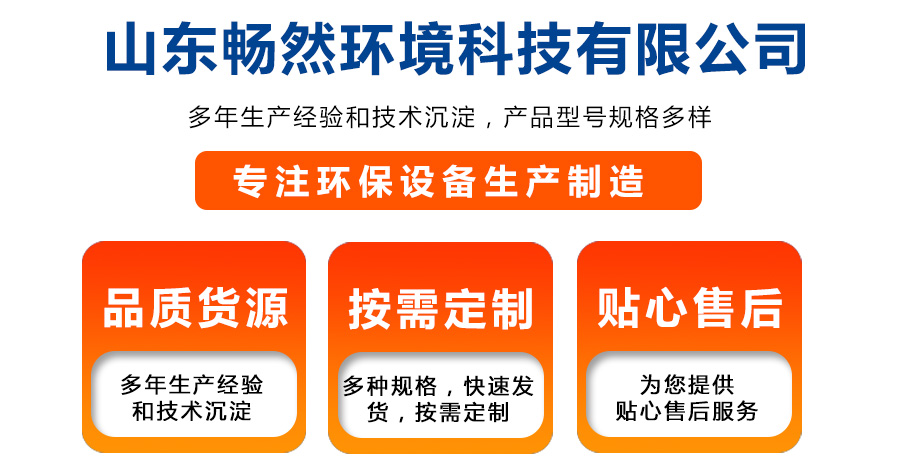 山东畅然环境科技有限公司

多年生产经验和技术沉淀，产品型号规格多样

专注环保设备生产制造

品质货源

多年生产经验和技术沉淀

按需定制

多种规格，快速发货，按需定制

贴心售后

为您提供贴心售后服务